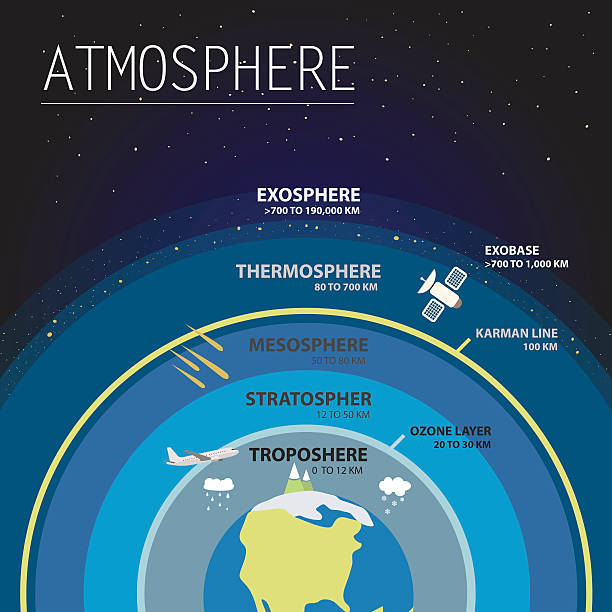 ATMOSPHERE

EXOSPHERE
>700 TO 190,000 KM

EXOBASE
>700 TO 1,000 KM

THERMOSPHERE
80 TO 700 KM

KARMAN LINE
100 KM

MESOSPHERE
50 TO 80 KM

STRATOSPHER
12 TO 50 KM

OZONE LAYER
20 TO 30 KM

TROPOSHERE
0 TO 12 KM